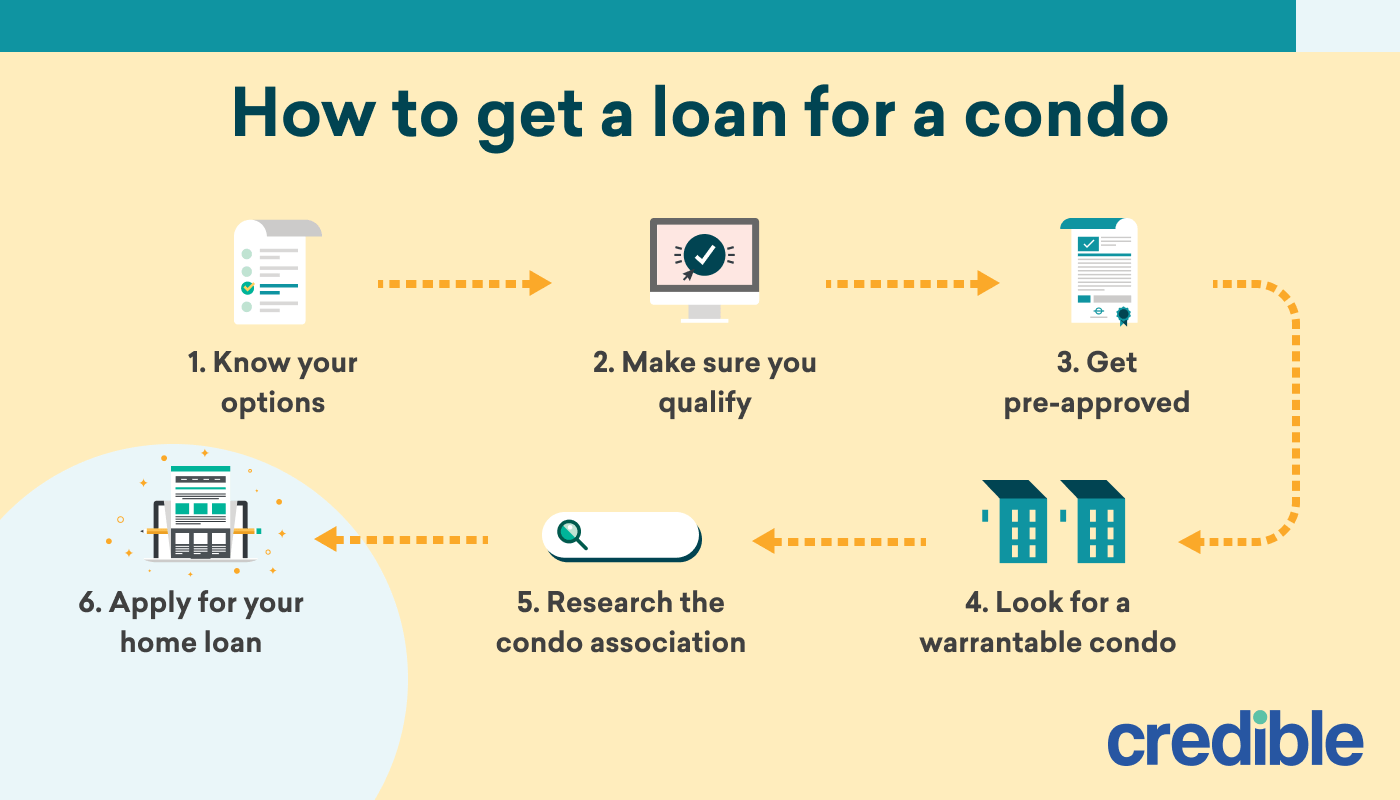 How to get a loan for a condo

1. Know your options

2. Make sure you qualify

3. Get pre-approved

4. Look for a warrantable condo

5. Research the condo association

6. Apply for your home loan

credible